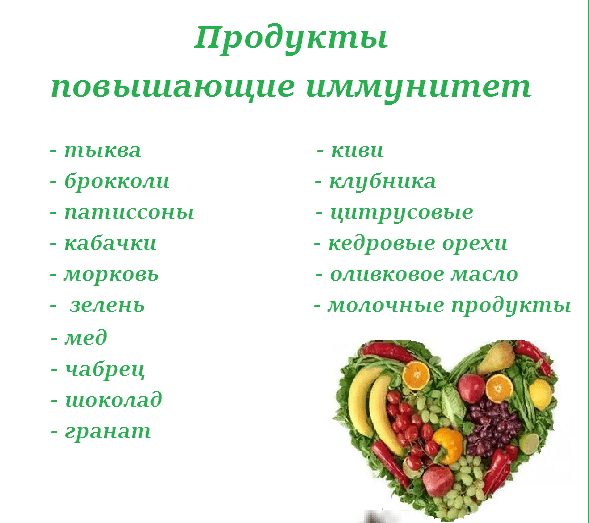 Продукты
повышающие иммунитет

- тыква
- брокколи
- патиссоны
- кабачки
- морковь
- зелень
- мед
- чабрец
- шоколад
- гранат

- киви
- клубника
- цитрусовые
- кедровые орехи
- оливковое масло
- молочные продукты